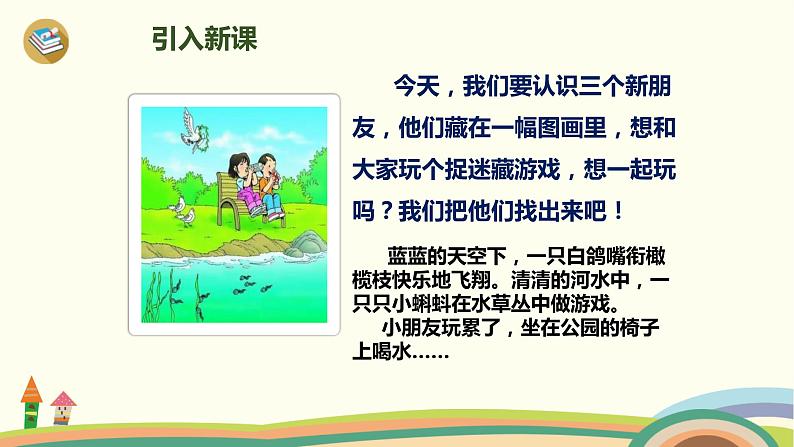 引入新课

今天，我们要认识三个新朋友，他们藏在一幅图画里，想和大家玩个捉迷藏游戏，想一起玩吗？我们把他们找出来吧！

蓝蓝的天空下，一只白鸽嘴衔橄榄枝快乐地飞翔。清清的河水中，一只只小蝌蚪在水草丛中做游戏。

小朋友玩累了，坐在公园的椅子上喝水……